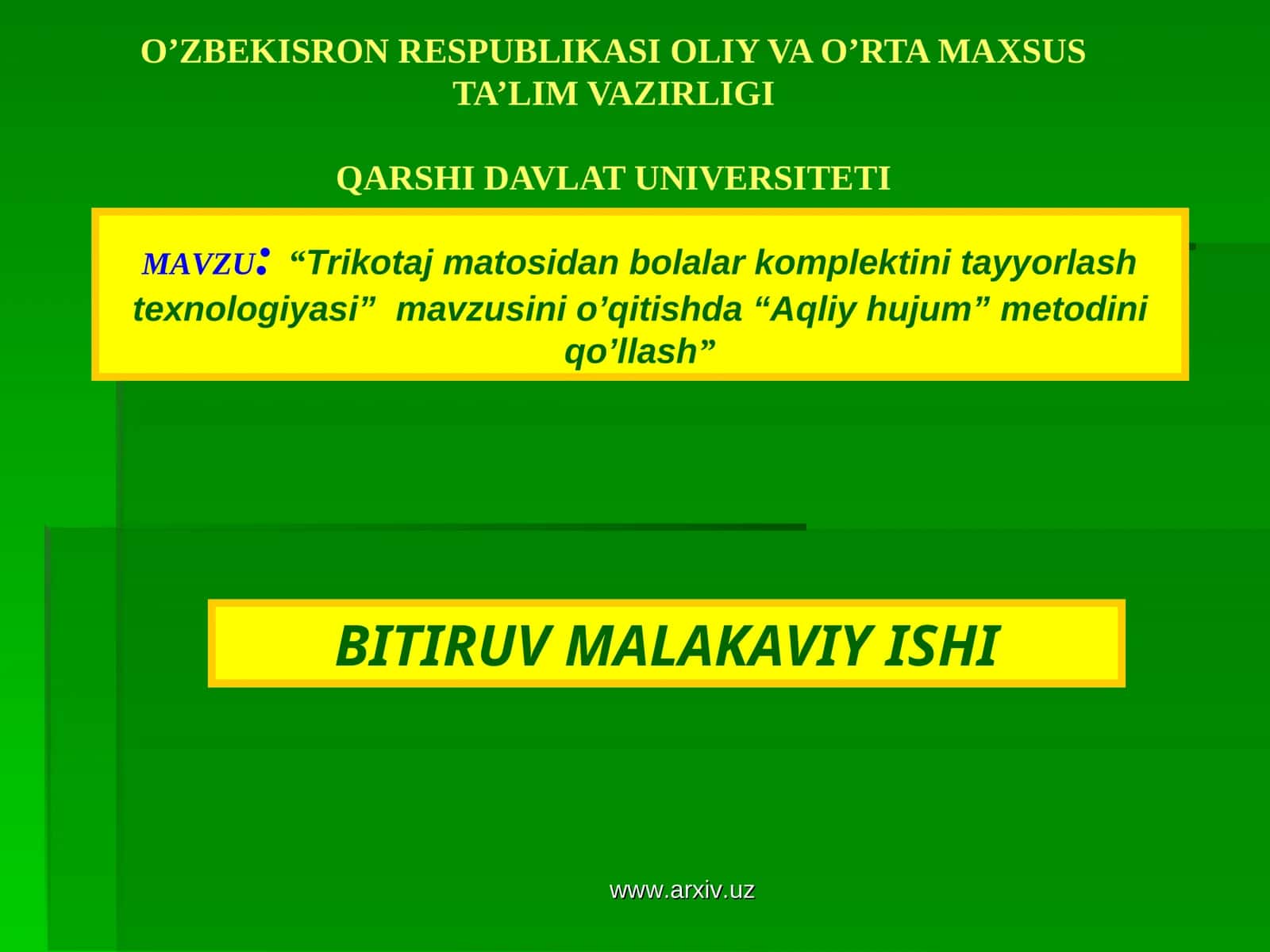 O’ZBEKISRON RESPUBLIKASI OLIY VA O’RTA MAXSUS TA’LIM VAZIRLIGI

QARSHI DAVLAT UNIVERSITETI

MAVZU: “Trikotaj matosidan bolalar komplektini tayyorlash texnologiyasi” mavzusini o’qitishda “Aqliy hujum” metodini qo’llash”

BITIRUV MALAKAVIY ISHI

www.arxiv.uz